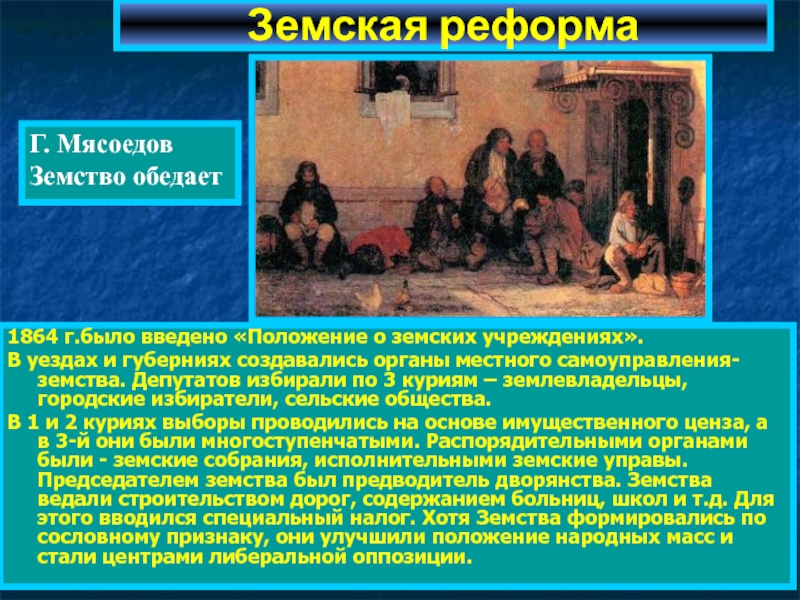 Земская реформа

Г. Мясоедов
Земство обедает

1864 г.было введено «Положение о земских учреждениях».

В уездах и губерниях создавались органы местного самоуправления-земства. Депутатов избирали по 3 куриям – землевладельцы, городские избиратели, сельские общества.

В 1 и 2 куриях выборы проводились на основе имущественного ценза, а в 3-й они были многоступенчатыми. Распорядительными органами были - земские собрания, исполнительными земские управы. Председателем земства был предводитель дворянства. Земства ведали строительством дорог, содержанием больниц, школ и т.д. Для этого вводился специальный налог. Хотя Земства формировались по сословному признаку, они улучшили положение народных масс и стали центрами либеральной оппозиции.